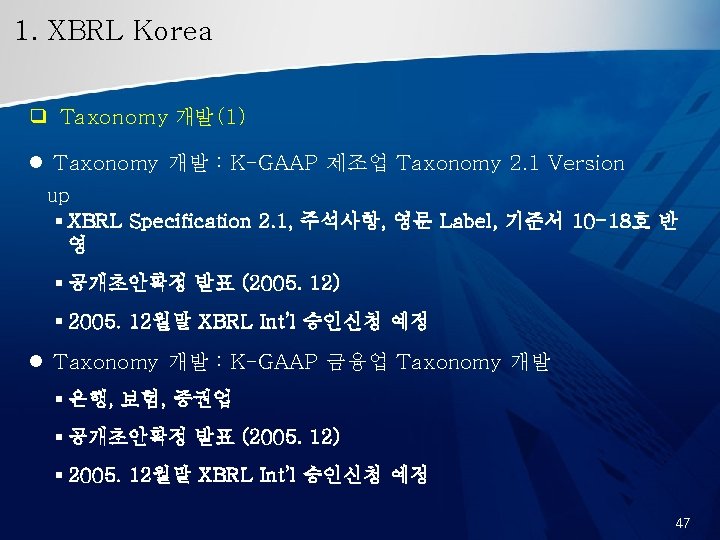 1. XBRL Korea

❑ Taxonomy 개발(1)

● Taxonomy 개발 : K-GAAP 제조업 Taxonomy 2.1 Version up

▪ XBRL Specification 2.1, 주석사항, 영문 Label, 기준서 10-18호 반영

▪ 공개초안확정 발표 (2005. 12)

▪ 2005. 12월말 XBRL Int'l 승인신청 예정

● Taxonomy 개발 : K-GAAP 금융업 Taxonomy 개발

▪ 은행, 보험, 증권업

▪ 공개초안확정 발표 (2005. 12)

▪ 2005. 12월말 XBRL Int'l 승인신청 예정

47